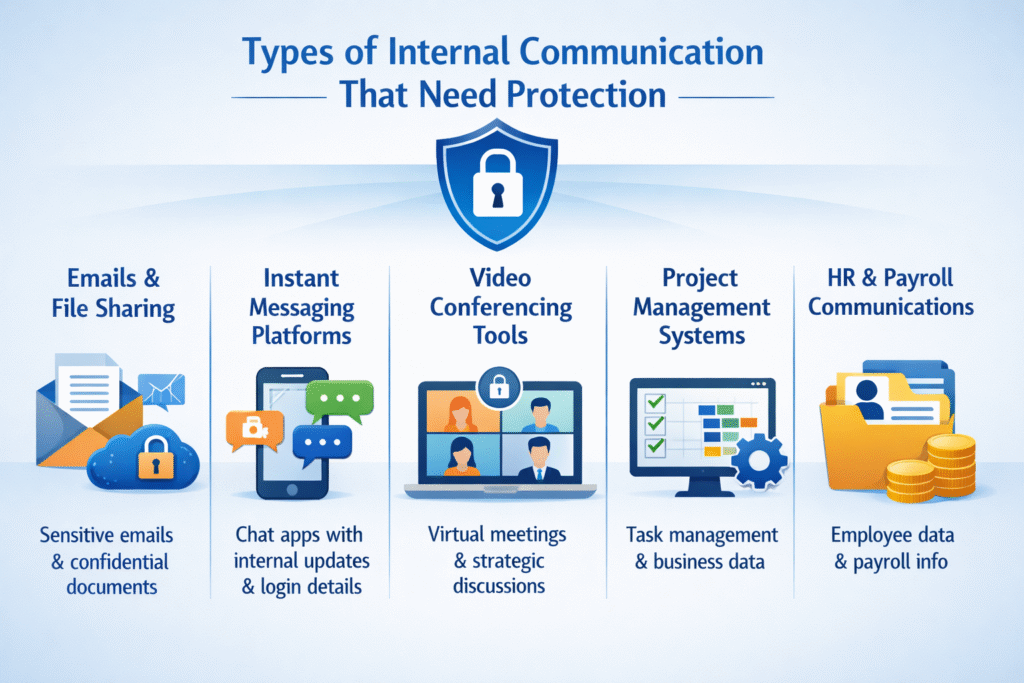 Types of Internal Communication That Need Protection

Emails & File Sharing

Sensitive emails & confidential documents

Instant Messaging Platforms

Chat apps with internal updates & login details

Video Conferencing Tools

Virtual meetings & strategic discussions

Project Management Systems

Task management & business data

HR & Payroll Communications

Employee data & payroll info